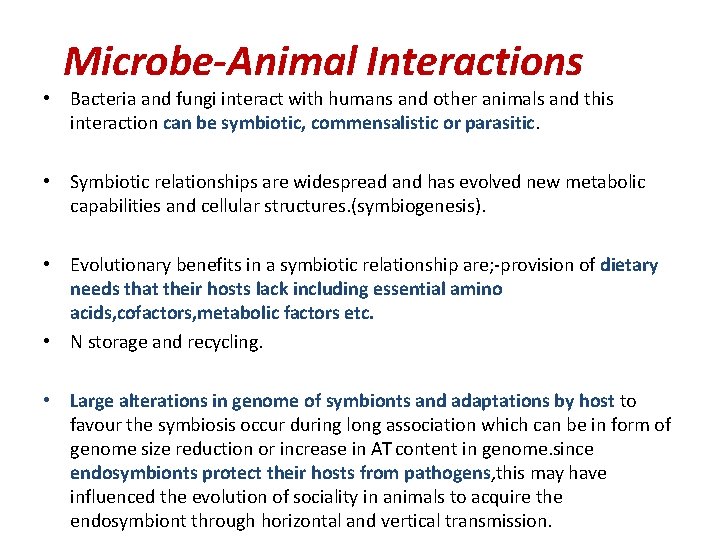 Microbe-Animal Interactions

• Bacteria and fungi interact with humans and other animals and this interaction can be symbiotic, commensalistic or parasitic.

• Symbiotic relationships are widespread and has evolved new metabolic capabilities and cellular structures.(symbiogenesis).

• Evolutionary benefits in a symbiotic relationship are;-provision of dietary needs that their hosts lack including essential amino acids,cofactors,metabolic factors etc.

• N storage and recycling.

• Large alterations in genome of symbionts and adaptations by host to favour the symbiosis occur during long association which can be in form of genome size reduction or increase in AT content in genome.since endosymbionts protect their hosts from pathogens,this may have influenced the evolution of sociality in animals to acquire the endosymbiont through horizontal and vertical transmission.